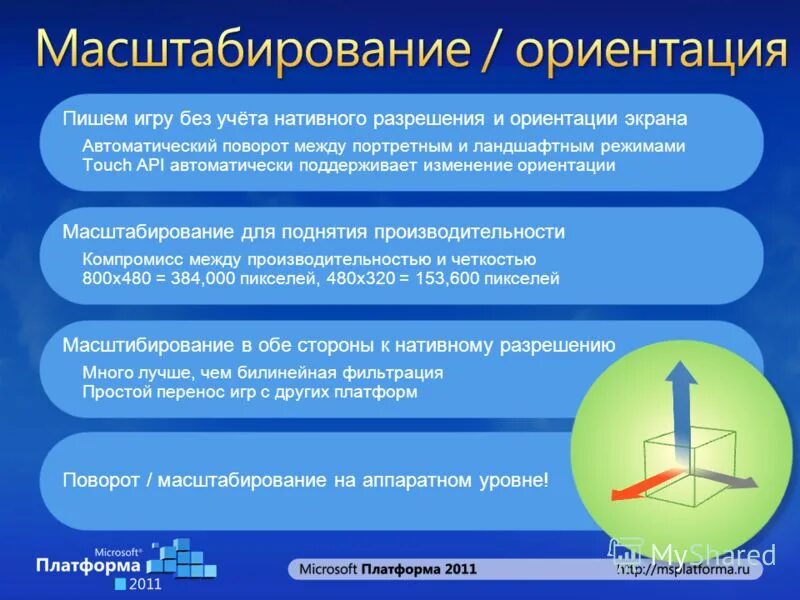 Масштабирование / ориентация

Пишем игру без учёта нативного разрешения и ориентации экрана

Автоматический поворот между портретным и ландшафтным режимами
Touch API автоматически поддерживает изменение ориентации

Масштабирование для поднятия производительности

Компромисс между производительностью и четкостью
800x480 = 384,000 пикселей, 480x320 = 153,600 пикселей

Масштибирование в обе стороны к нативному разрешению

Много лучше, чем билинейная фильтрация
Простой перенос игр с других платформ

Поворот / масштабирование на аппаратном уровне!

Microsoft® Платформа 2011

Microsoft Платформа 2011

MyShared

http://msplatforma.ru